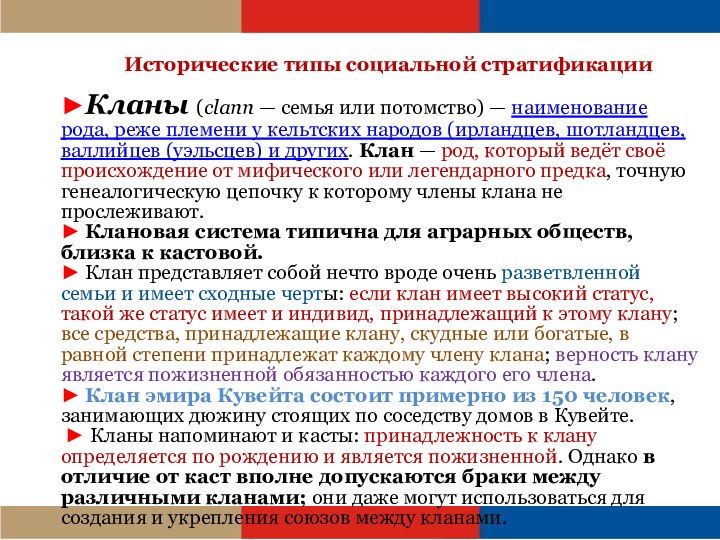 Исторические типы социальной стратификации

►Кланы (clann — семья или потомство) — наименование рода, реже племени у кельтских народов (ирландцев, шотландцев, валлийцев (уэльсцев) и других. Клан — род, который ведёт своё происхождение от мифического или легендарного предка, точную генеалогическую цепочку к которому члены клана не прослеживают.
► Клановая система типична для аграрных обществ, близка к кастовой.
► Клан представляет собой нечто вроде очень разветвленной семьи и имеет сходные черты: если клан имеет высокий статус, такой же статус имеет и индивид, принадлежащий к этому клану; все средства, принадлежащие клану, скудные или богатые, в равной степени принадлежат каждому члену клана; верность клану является пожизненной обязанностью каждого его члена.
► Клан эмира Кувейта состоит примерно из 150 человек, занимающих дюжину стоящих по соседству домов в Кувейте.
► Кланы напоминают и касты: принадлежность к клану определяется по рождению и является пожизненной. Однако в отличие от каст вполне допускаются браки между различными кланами; они даже могут использоваться для создания и укрепления союзов между кланами.